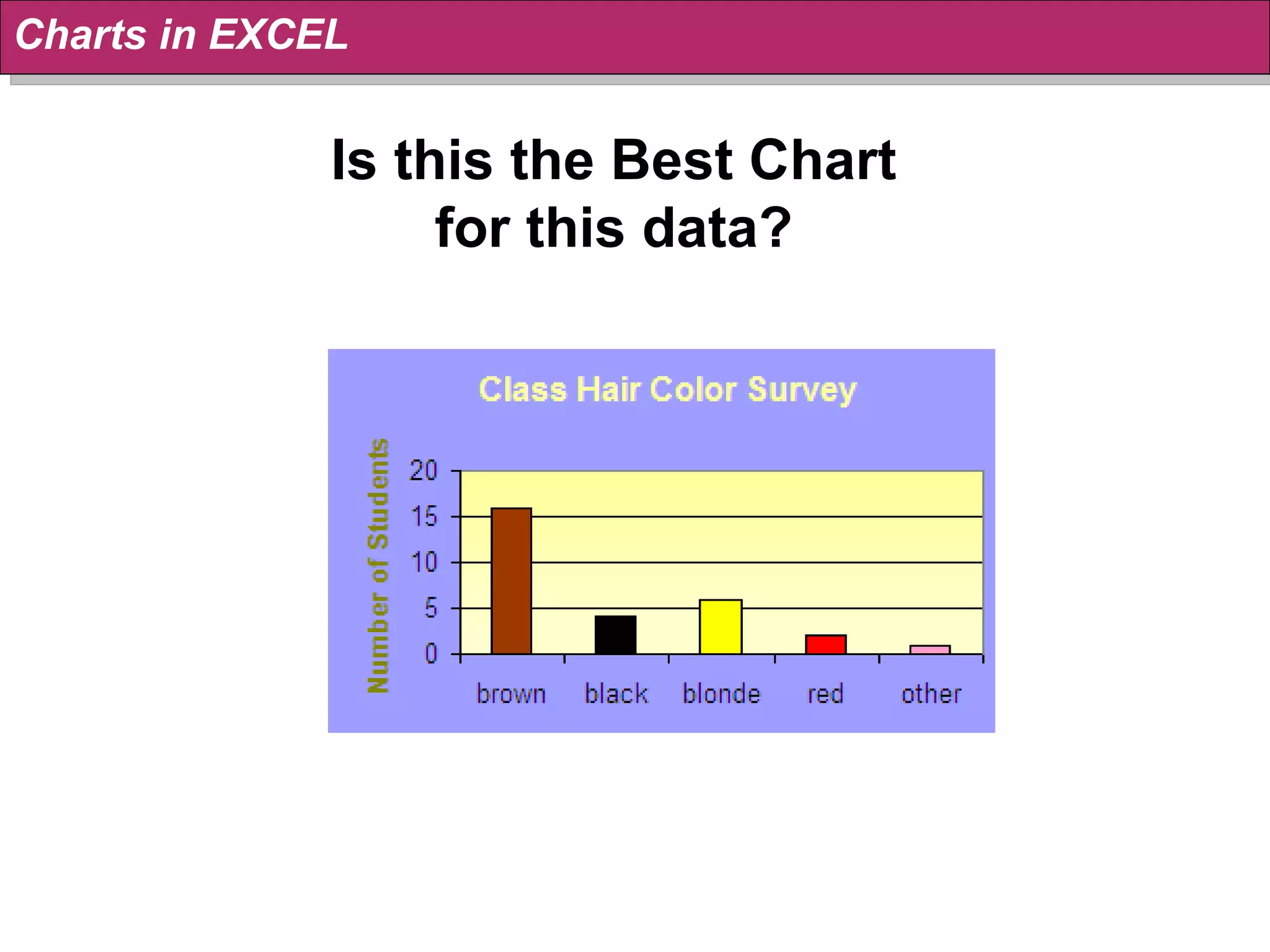 Charts in EXCEL

Is this the Best Chart for this data?

Class Hair Color Survey

Number of Students

20
15
10
5
0

brown black blonde red other